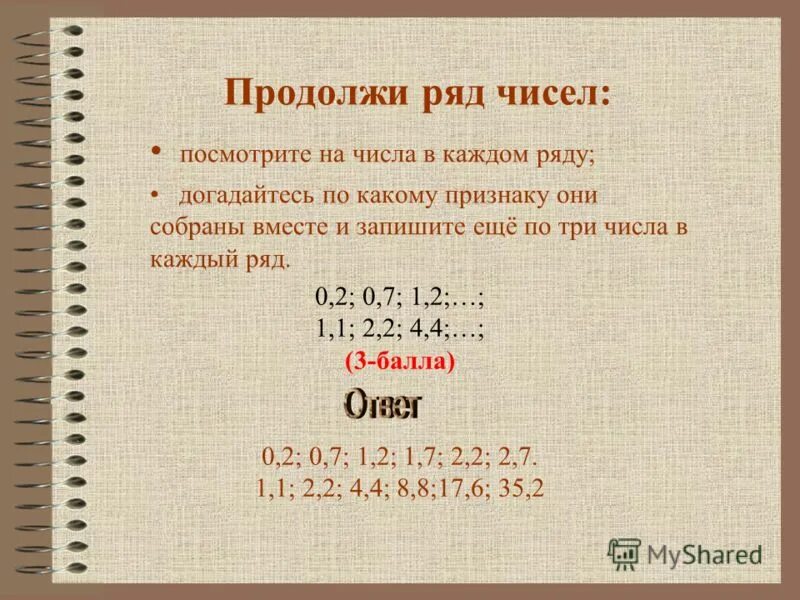 Продолжи ряд чисел:

• посмотрите на числа в каждом ряду;

• догадайтесь по какому признаку они собраны вместе и запишите ещё по три числа в каждый ряд.

0,2; 0,7; 1,2;…;
1,1; 2,2; 4,4;…;
(3-балла)

Ответ

0,2; 0,7; 1,2; 1,7; 2,2; 2,7.
1,1; 2,2; 4,4; 8,8;17,6; 35,2

MyShared